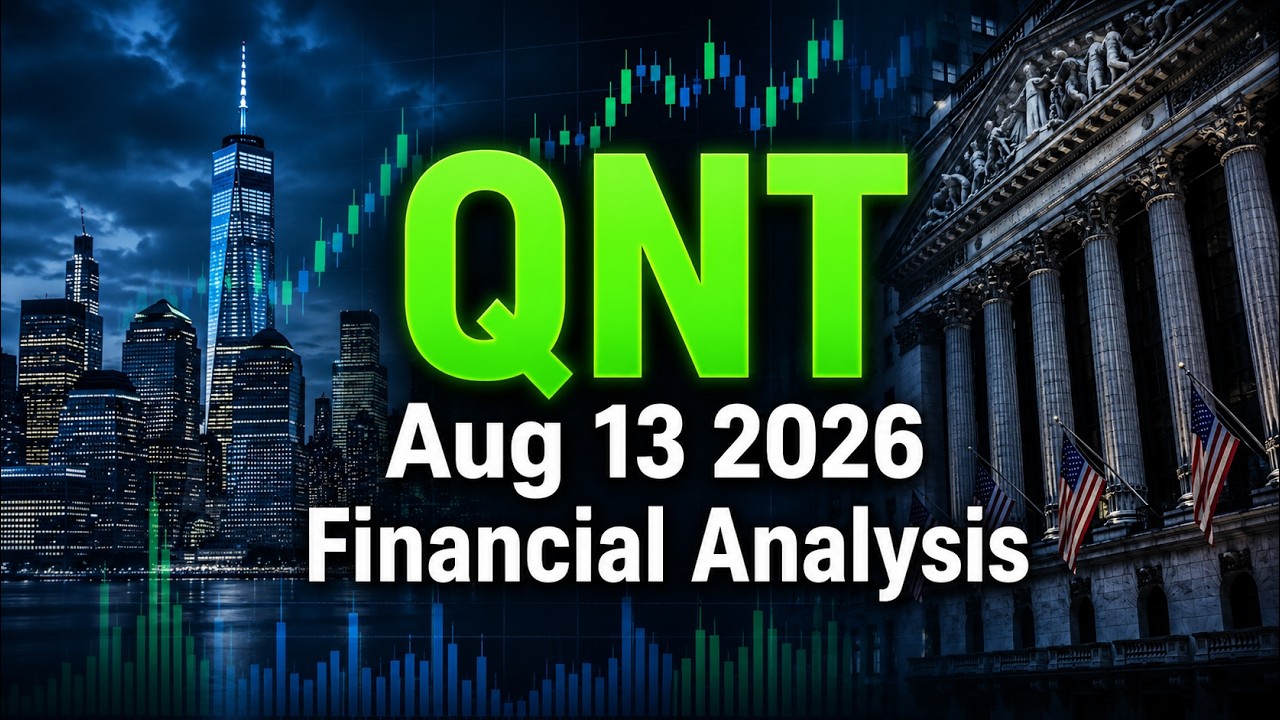 QNT
Aug 13 2026
Financial Analysis